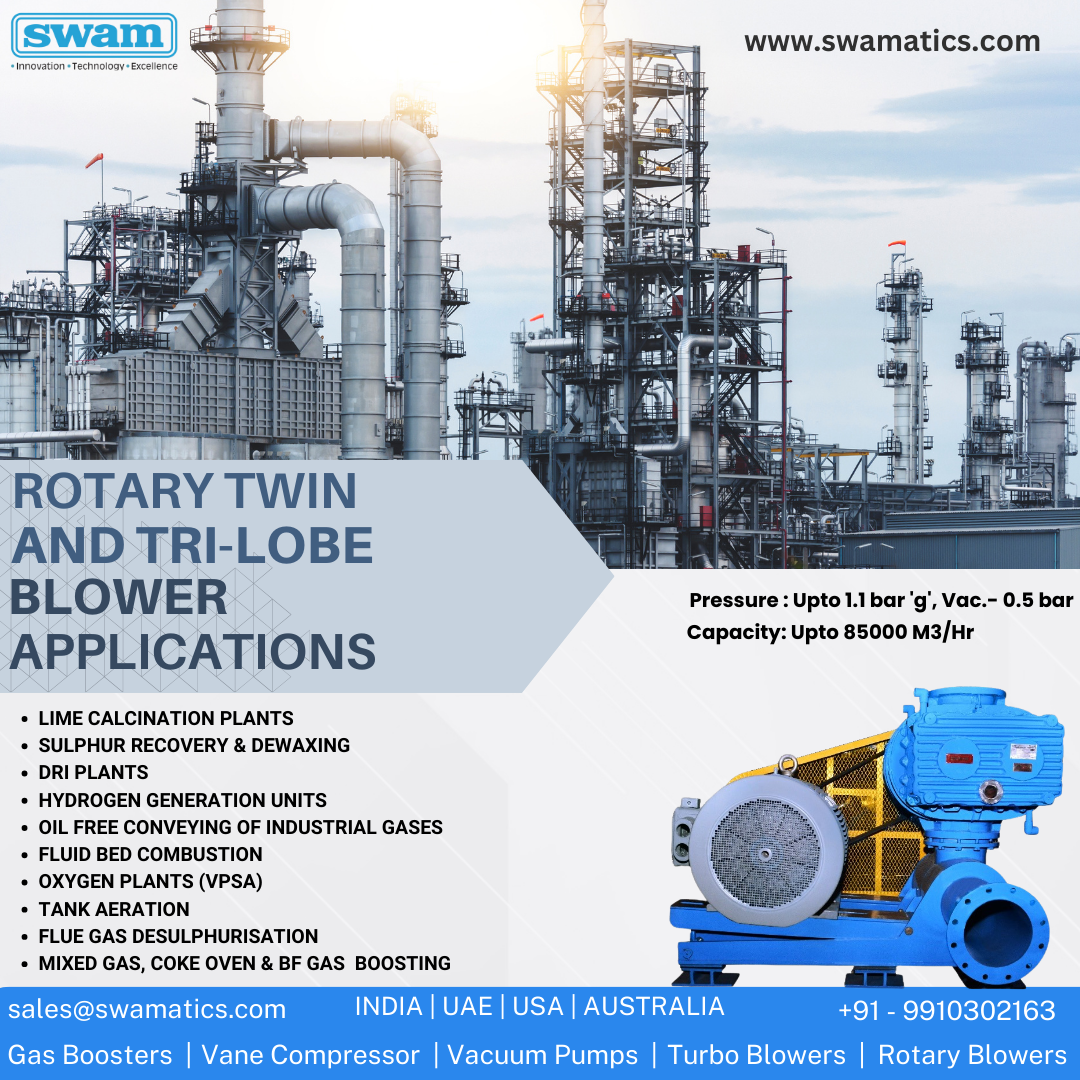 swam
• Innovation • Technology • Excellence

www.swamatics.com

ROTARY TWIN AND TRI-LOBE BLOWER APPLICATIONS

Pressure : Upto 1.1 bar 'g', Vac.- 0.5 bar
Capacity: Upto 85000 M3/Hr

• LIME CALCINATION PLANTS
• SULPHUR RECOVERY & DEWAXING
• DRI PLANTS
• HYDROGEN GENERATION UNITS
• OIL FREE CONVEYING OF INDUSTRIAL GASES
• FLUID BED COMBUSTION
• OXYGEN PLANTS (VPSA)
• TANK AERATION
• FLUE GAS DESULPHURISATION
• MIXED GAS, COKE OVEN & BF GAS BOOSTING

sales@swamatics.com INDIA | UAE | USA | AUSTRALIA +91 - 9910302163

Gas Boosters | Vane Compressor | Vacuum Pumps | Turbo Blowers | Rotary Blowers